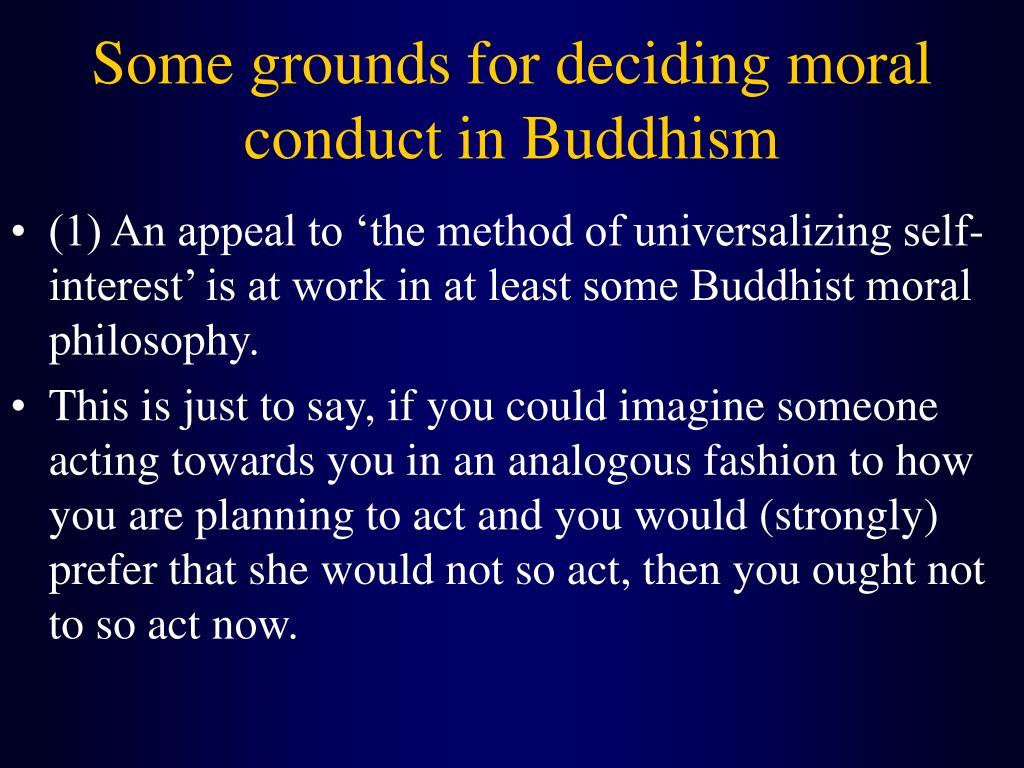 Some grounds for deciding moral conduct in Buddhism

• (1) An appeal to ‘the method of universalizing self-interest’ is at work in at least some Buddhist moral philosophy.

• This is just to say, if you could imagine someone acting towards you in an analogous fashion to how you are planning to act and you would (strongly) prefer that she would not so act, then you ought not to so act now.